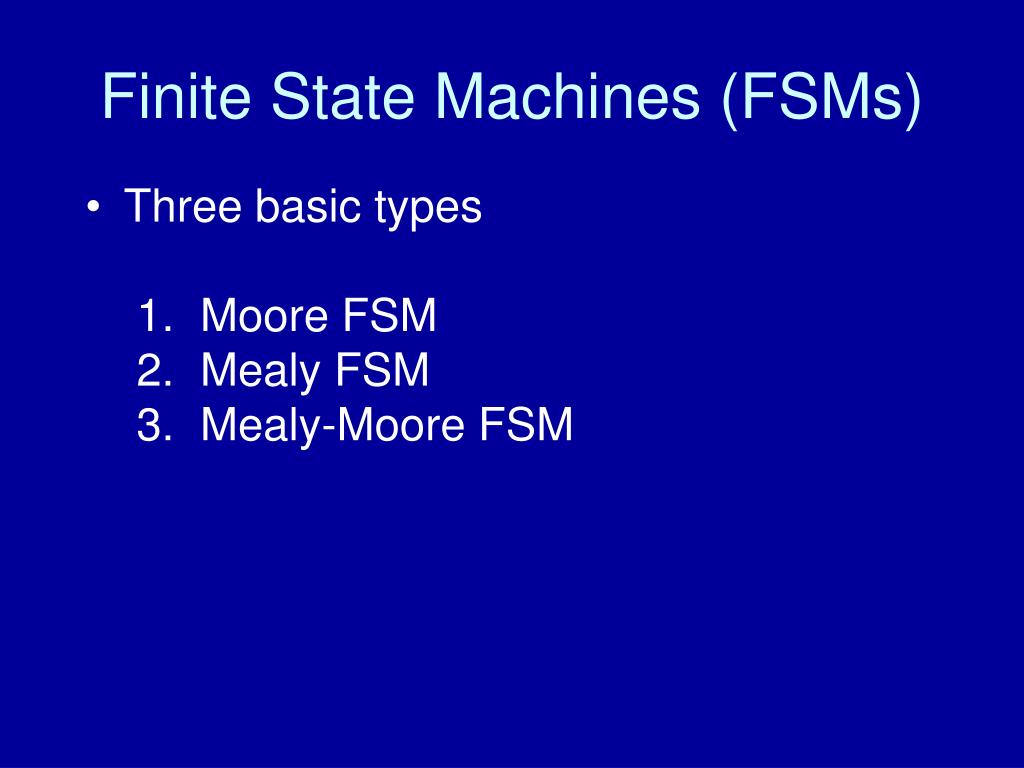 Finite State Machines (FSMs)

• Three basic types

1. Moore FSM
2. Mealy FSM
3. Mealy-Moore FSM